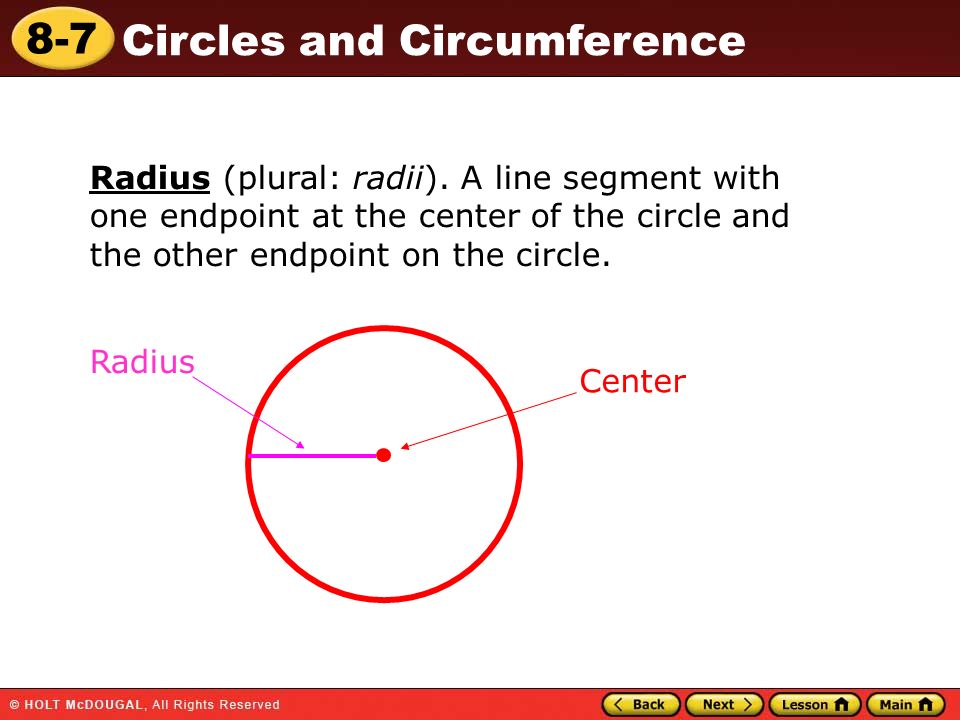 8-7 Circles and Circumference

Radius (plural: radii). A line segment with one endpoint at the center of the circle and the other endpoint on the circle.

Radius

Center

© HOLT McDOUGAL, All Rights Reserved

Back Next Lesson Main